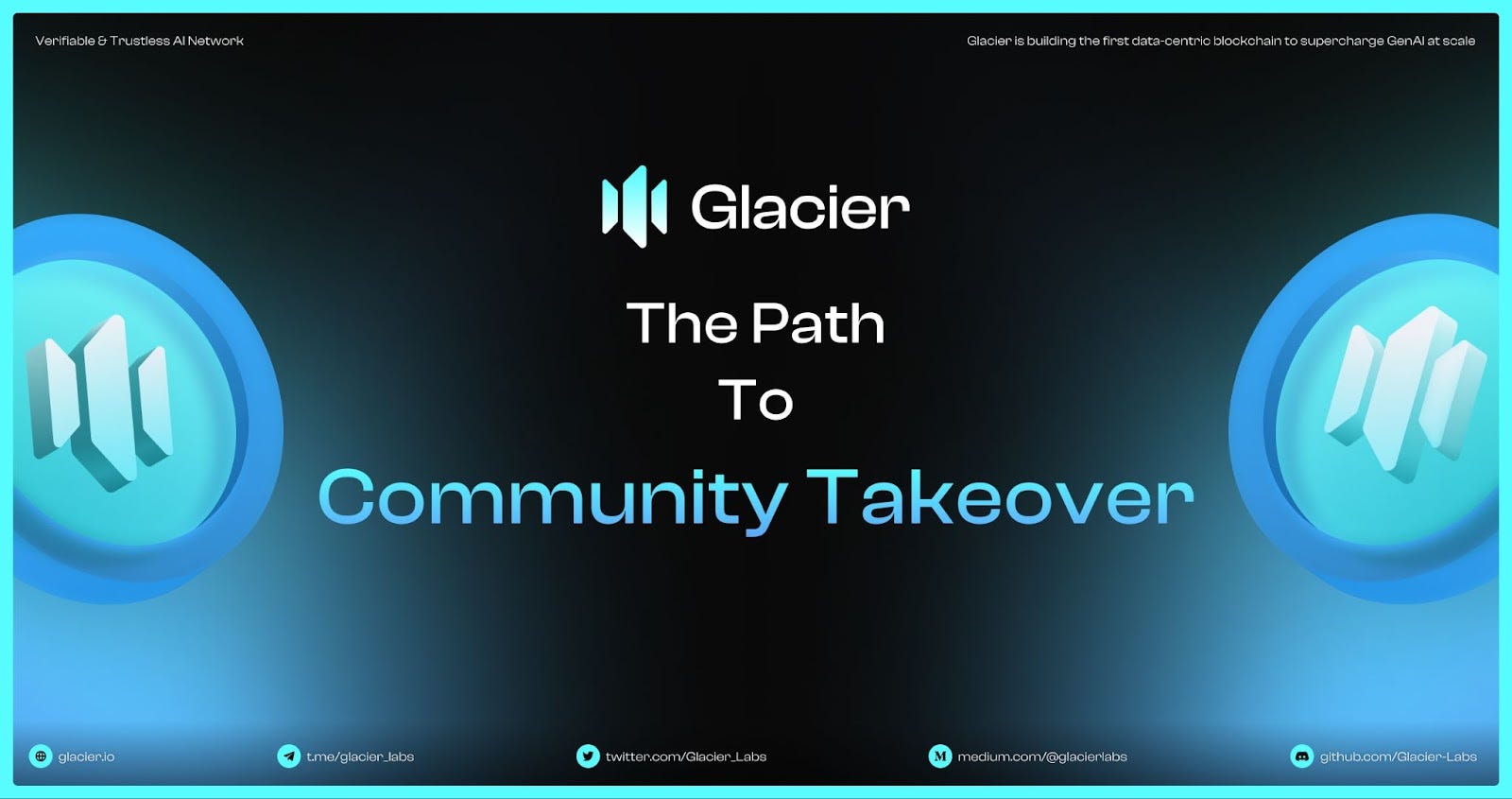 Verifiable & Trustless AI Network

Glacier is building the first data-centric blockchain to supercharge GenAI at scale

Glacier

The Path
To
Community Takeover

glacier.io

t.me/glacier_labs

twitter.com/Glacier_Labs

medium.com/@glacierlabs

github.com/Glacier-Labs